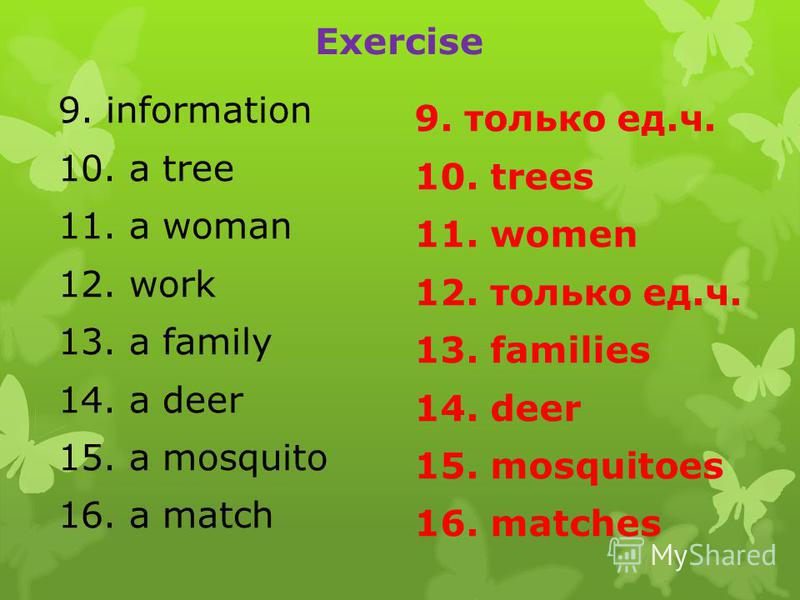 Exercise

9. information
10. a tree
11. a woman
12. work
13. a family
14. a deer
15. a mosquito
16. a match

9. только ед.ч.
10. trees
11. women
12. только ед.ч.
13. families
14. deer
15. mosquitoes
16. matches

MyShared